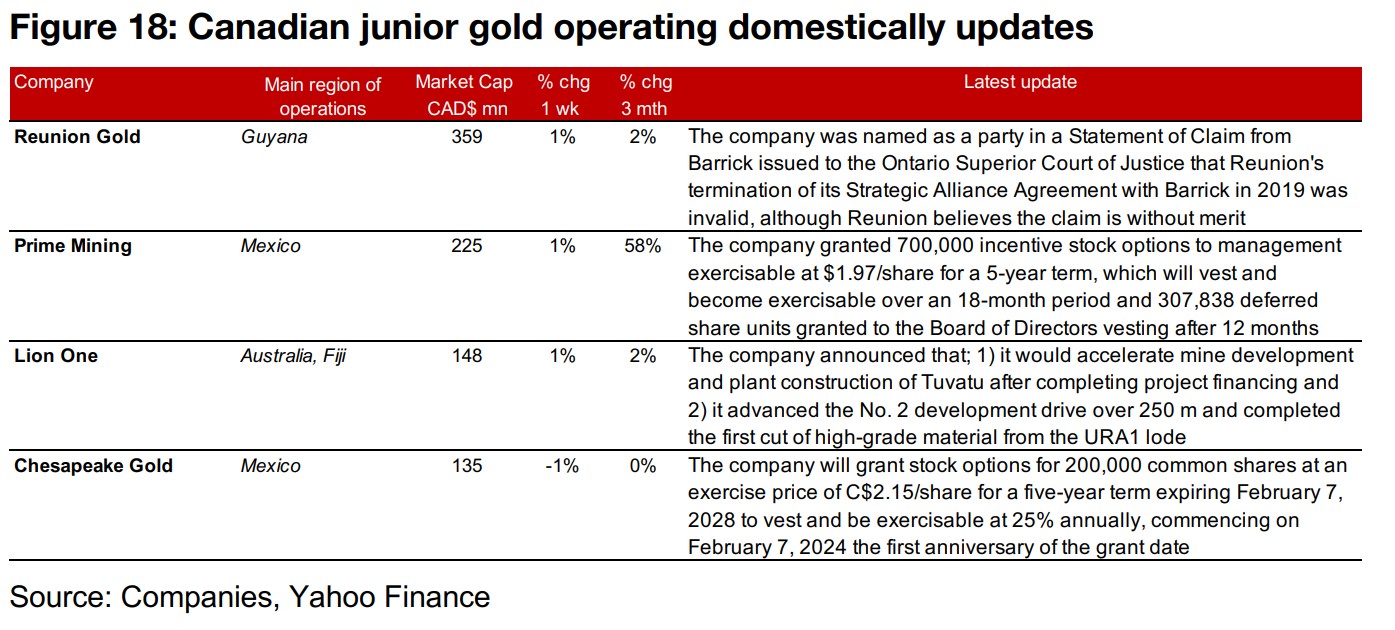 Figure 18: Canadian junior gold operating domestically updates

| Company | Main region of operations | Market Cap CAD$ mn | % chg 1 wk | % chg 3 mth | Latest update |
|---|---|---|---|---|---|
| Reunion Gold | Guyana | 359 | 1% | 2% | The company was named as a party in a Statement of Claim from Barrick issued to the Ontario Superior Court of Justice that Reunion's termination of its Strategic Alliance Agreement with Barrick in 2019 was invalid, although Reunion believes the claim is without merit |
| Prime Mining | Mexico | 225 | 1% | 58% | The company granted 700,000 incentive stock options to management exercisable at $1.97/share for a 5-year term, which will vest and become exercisable over an 18-month period and 307,838 deferred share units granted to the Board of Directors vesting after 12 months |
| Lion One | Australia, Fiji | 148 | 1% | 2% | The company announced that; 1) it would accelerate mine development and plant construction of Tuvatu after completing project financing and 2) it advanced the No. 2 development drive over 250 m and completed the first cut of high-grade material from the URA1 lode |
| Chesapeake Gold | Mexico | 135 | -1% | 0% | The company will grant stock options for 200,000 common shares at an exercise price of C$2.15/share for a five-year term expiring February 7, 2028 to vest and be exercisable at 25% annually, commencing on February 7, 2024 the first anniversary of the grant date |

Source: Companies, Yahoo Finance